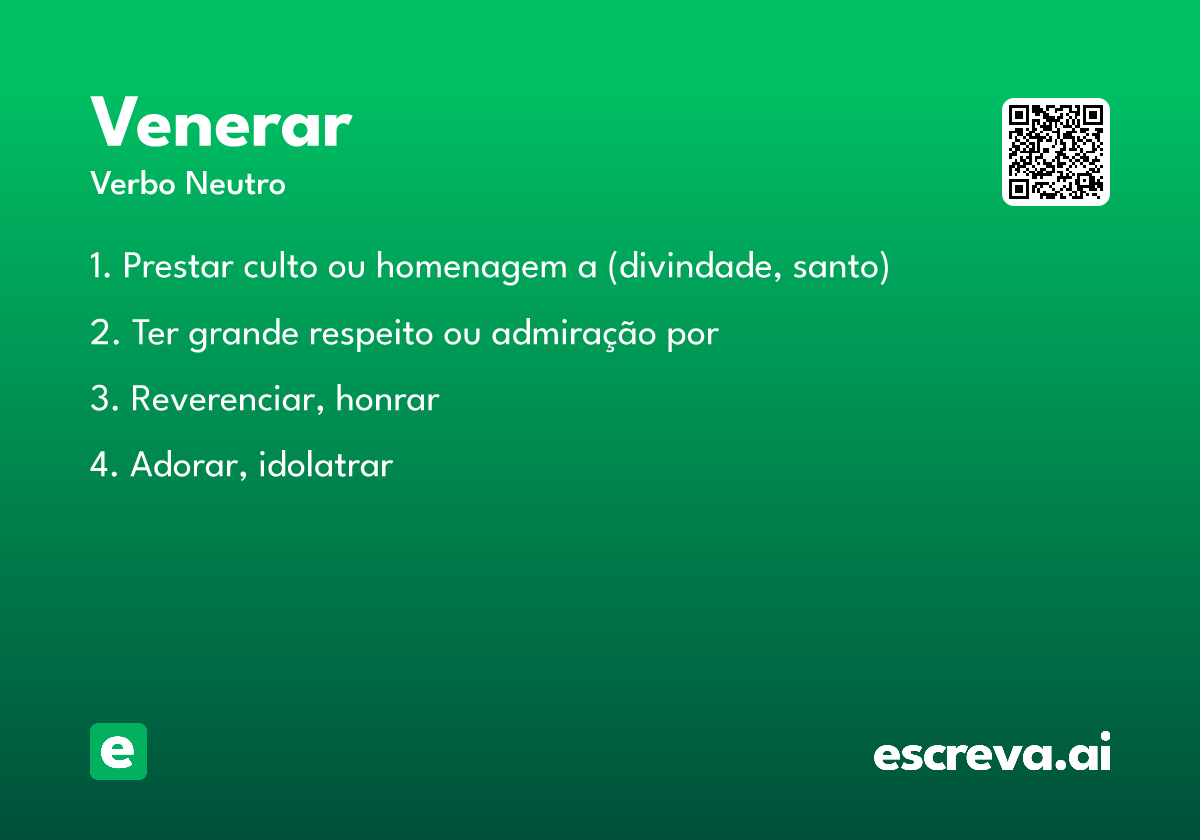 Venerar
Verbo Neutro

1. Prestar culto ou homenagem a (divindade, santo)

2. Ter grande respeito ou admiração por

3. Reverenciar, honrar

4. Adorar, idolatrar

e

escreva.ai